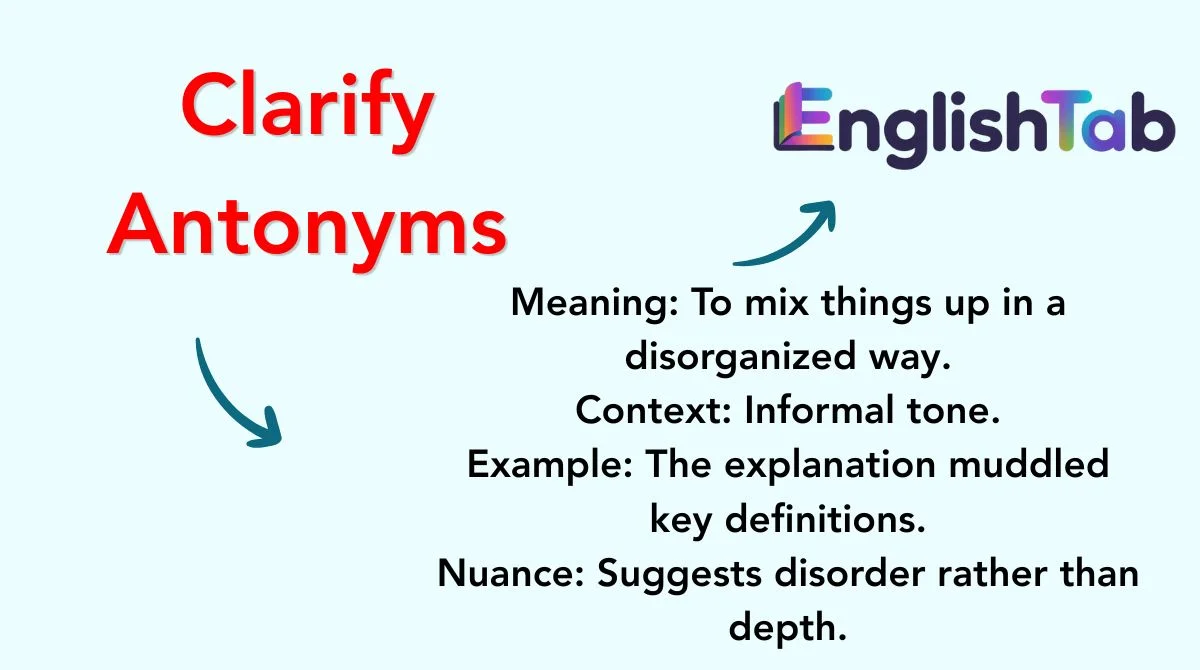 Clarify Antonyms

EnglishTab

Meaning: To mix things up in a disorganized way.
Context: Informal tone.
Example: The explanation muddled key definitions.
Nuance: Suggests disorder rather than depth.